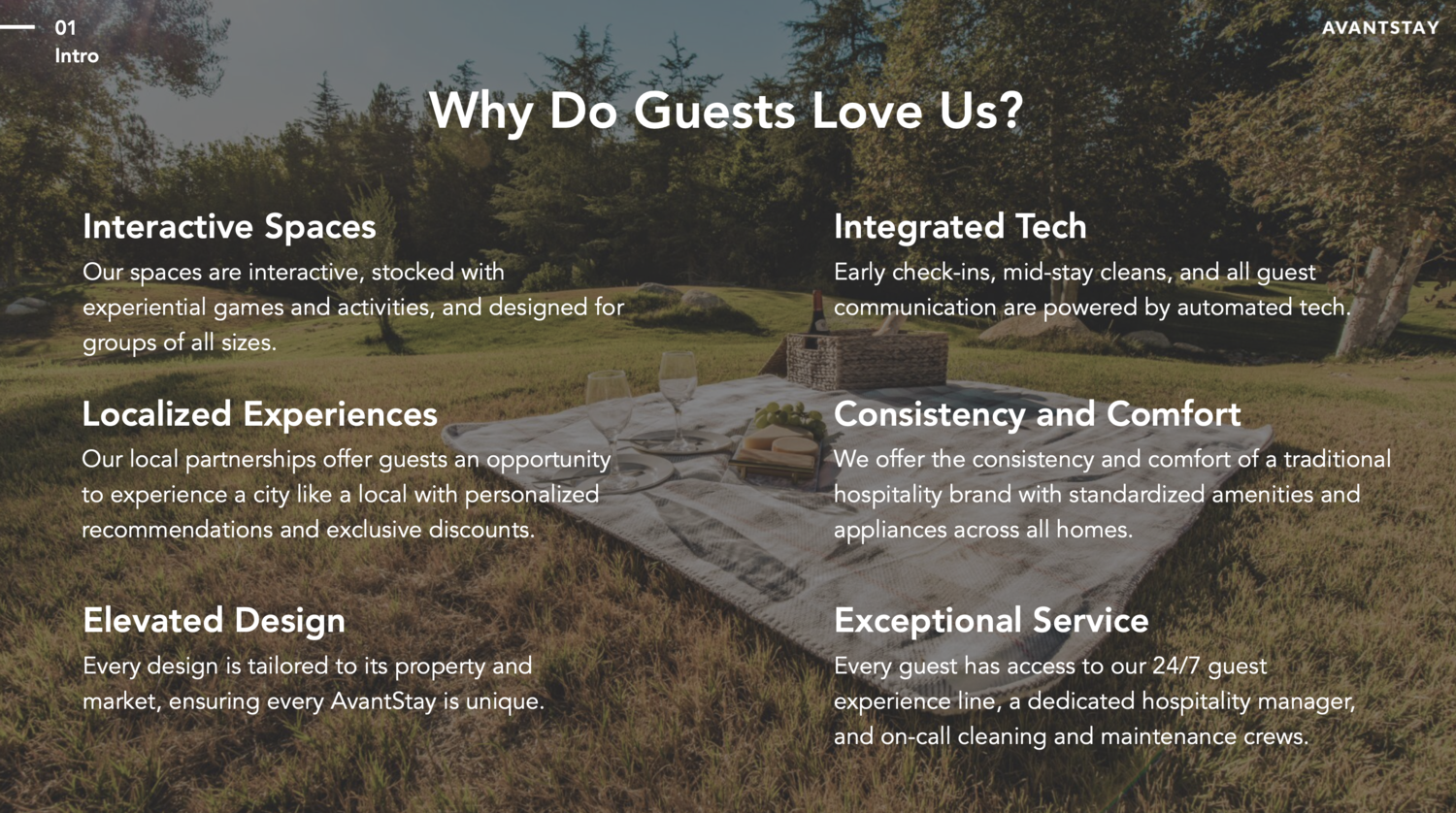 01
Intro

AVANTSTAY

Why Do Guests Love Us?

Interactive Spaces
Our spaces are interactive, stocked with experiential games and activities, and designed for groups of all sizes.

Localized Experiences
Our local partnerships offer guests an opportunity to experience a city like a local with personalized recommendations and exclusive discounts.

Elevated Design
Every design is tailored to its property and market, ensuring every AvantStay is unique.

Integrated Tech
Early check-ins, mid-stay cleans, and all guest communication are powered by automated tech.

Consistency and Comfort
We offer the consistency and comfort of a traditional hospitality brand with standardized amenities and appliances across all homes.

Exceptional Service
Every guest has access to our 24/7 guest experience line, a dedicated hospitality manager, and on-call cleaning and maintenance crews.